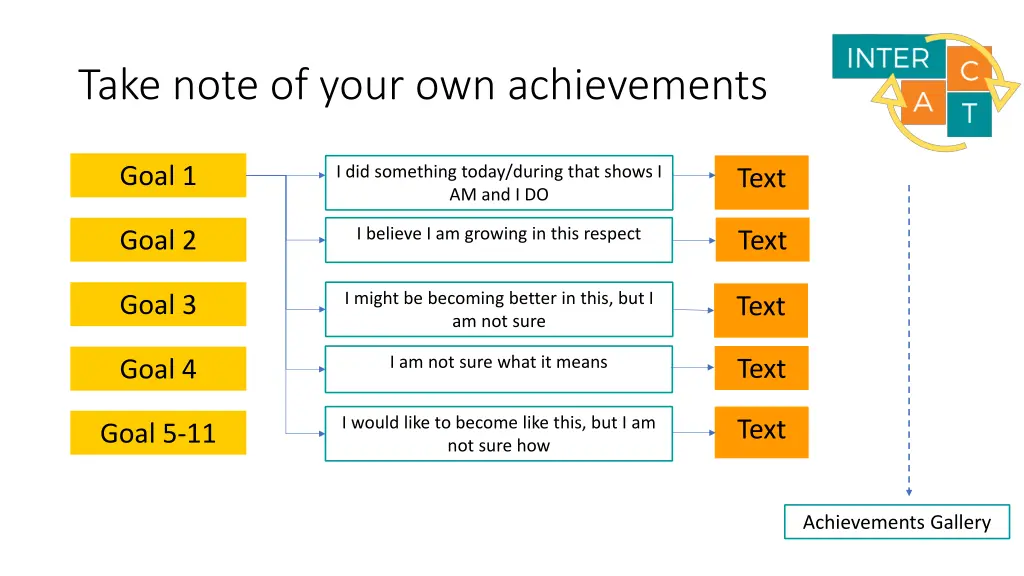 Take note of your own achievements

INTER C A T

Goal 1

Goal 2

Goal 3

Goal 4

Goal 5-11

I did something today/during that shows I AM and I DO

I believe I am growing in this respect

I might be becoming better in this, but I am not sure

I am not sure what it means

I would like to become like this, but I am not sure how

Text

Text

Text

Text

Text

Achievements Gallery